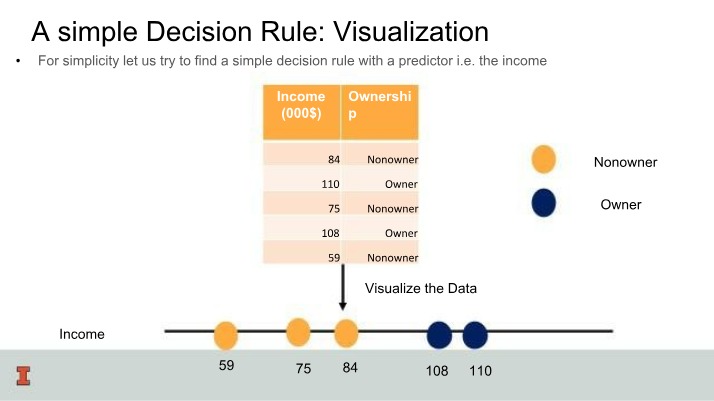 A simple Decision Rule: Visualization

• For simplicity let us try to find a simple decision rule with a predictor i.e. the income

| Income (000$) | Ownership |
|---|---|
| 84 | Nonowner |
| 110 | Owner |
| 75 | Nonowner |
| 108 | Owner |
| 59 | Nonowner |

Nonowner

Owner

Visualize the Data

Income

59 75 84 108 110

I